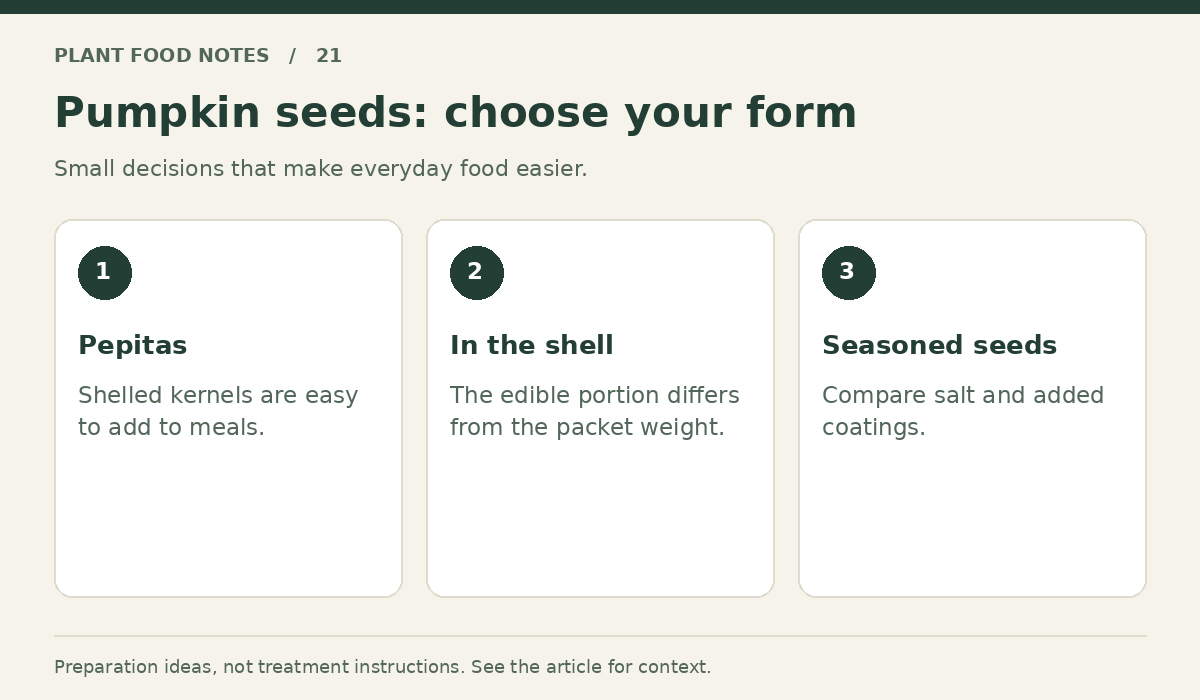 PLANT FOOD NOTES / 21

Pumpkin seeds: choose your form

Small decisions that make everyday food easier.

1

Pepitas

Shelled kernels are easy to add to meals.

2

In the shell

The edible portion differs from the packet weight.

3

Seasoned seeds

Compare salt and added coatings.

Preparation ideas, not treatment instructions. See the article for context.